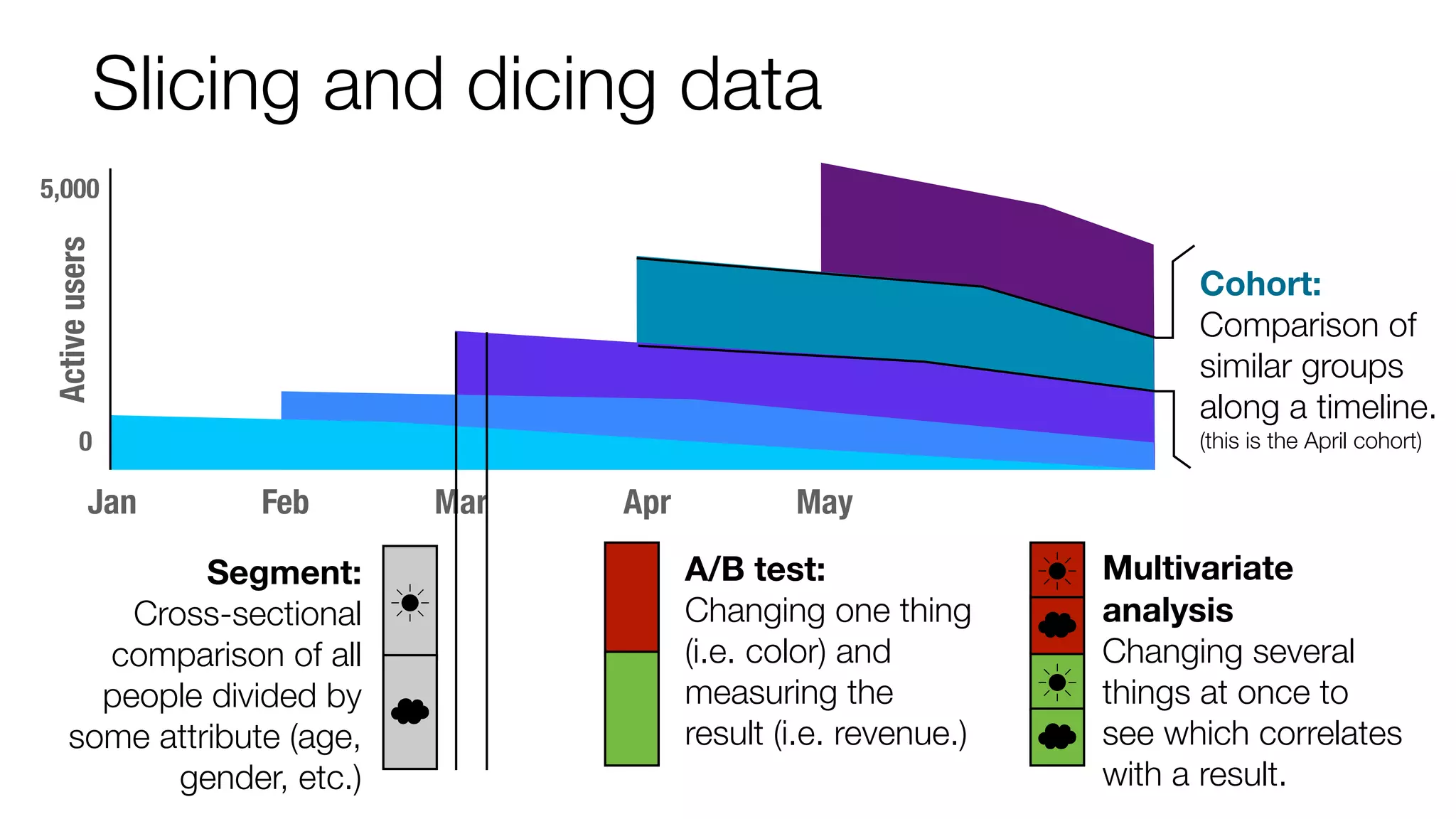 Slicing and dicing data

5,000

Active users

0

Jan

Feb

Mar

Apr

May

Cohort:
Comparison of similar groups along a timeline.
(this is the April cohort)

Segment:
Cross-sectional comparison of all people divided by some attribute (age, gender, etc.)

A/B test:
Changing one thing (i.e. color) and measuring the result (i.e. revenue.)

Multivariate analysis
Changing several things at once to see which correlates with a result.